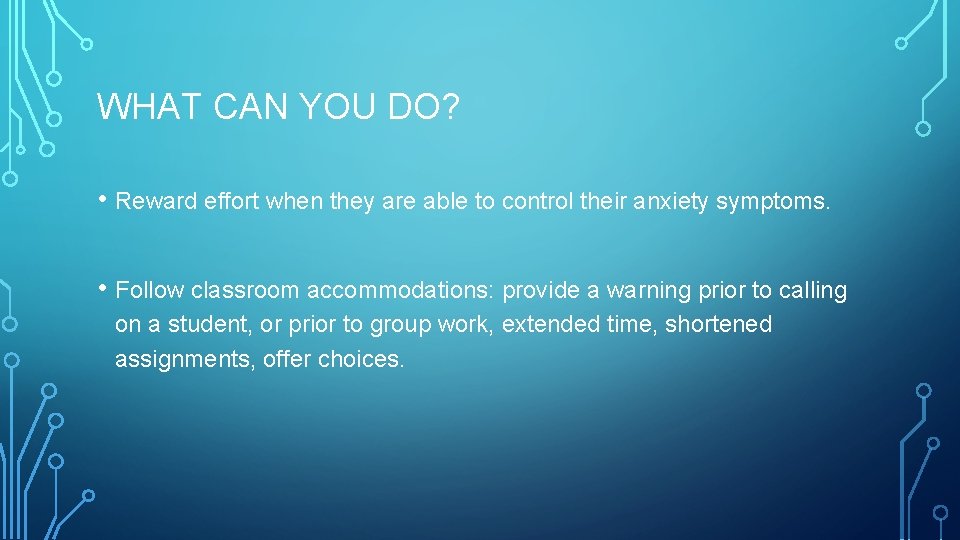 WHAT CAN YOU DO?

• Reward effort when they are able to control their anxiety symptoms.

• Follow classroom accommodations: provide a warning prior to calling on a student, or prior to group work, extended time, shortened assignments, offer choices.